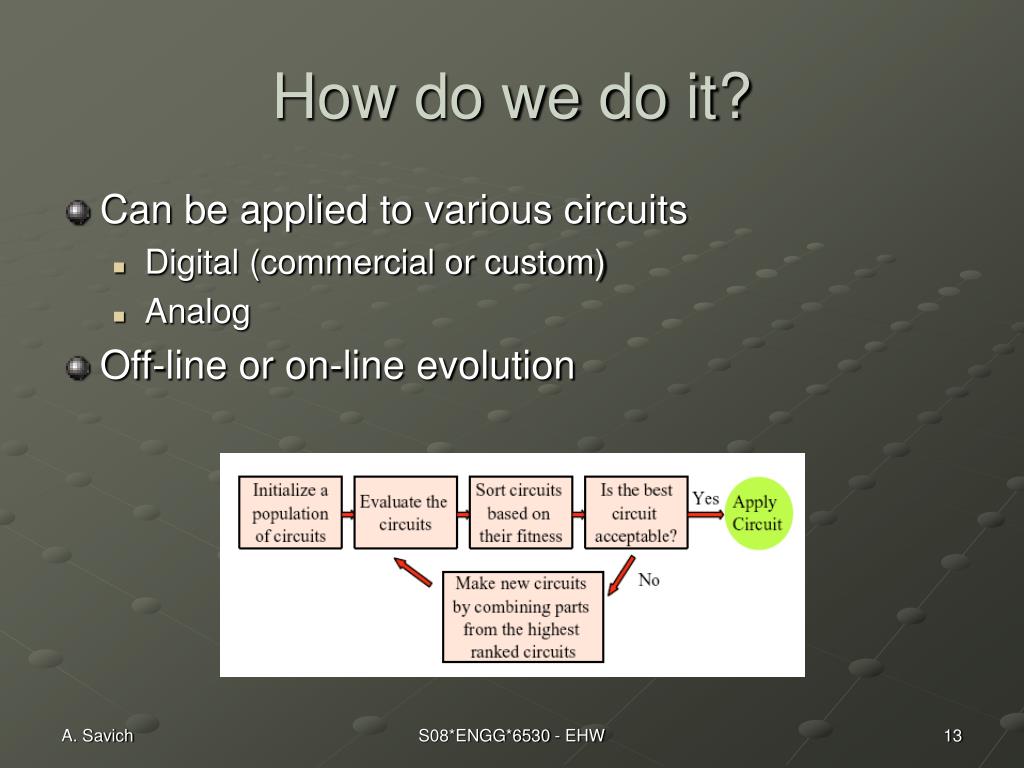 How do we do it?

Can be applied to various circuits

Digital (commercial or custom)

Analog

Off-line or on-line evolution

Initialize a population of circuits

Evaluate the circuits

Sort circuits based on their fitness

Is the best circuit acceptable?

Yes

Apply Circuit

No

Make new circuits by combining parts from the highest ranked circuits

A. Savich

S08*ENGG*6530 - EHW

13